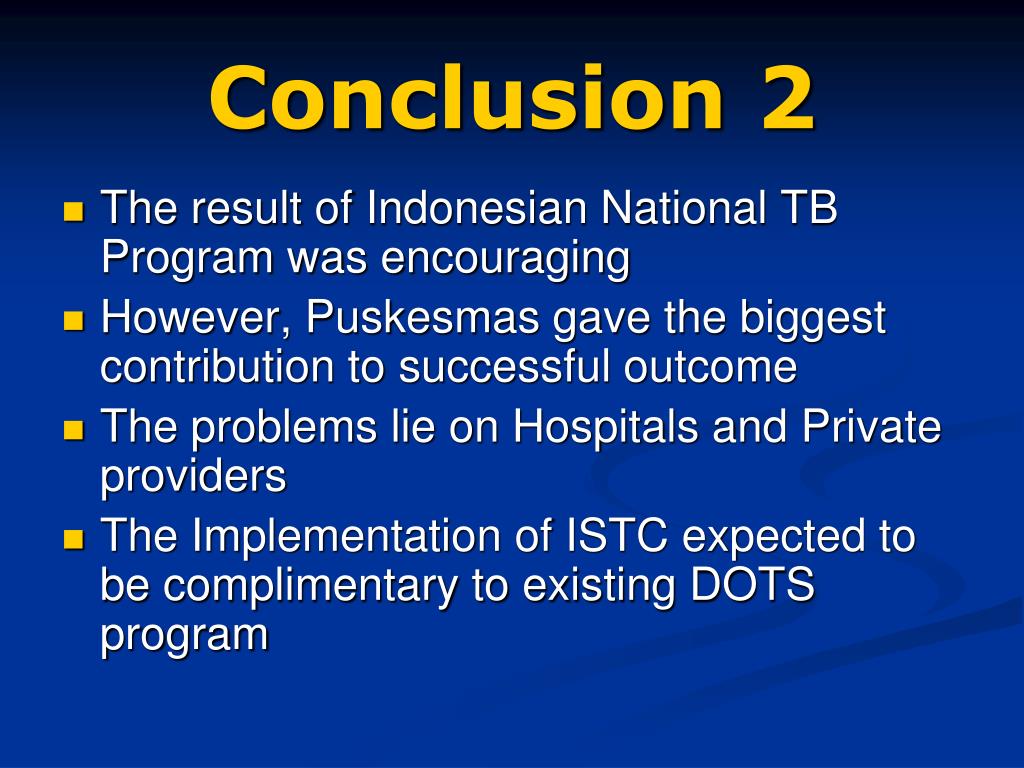 Conclusion 2

- The result of Indonesian National TB Program was encouraging
- However, Puskesmas gave the biggest contribution to successful outcome
- The problems lie on Hospitals and Private providers
- The Implementation of ISTC expected to be complimentary to existing DOTS program